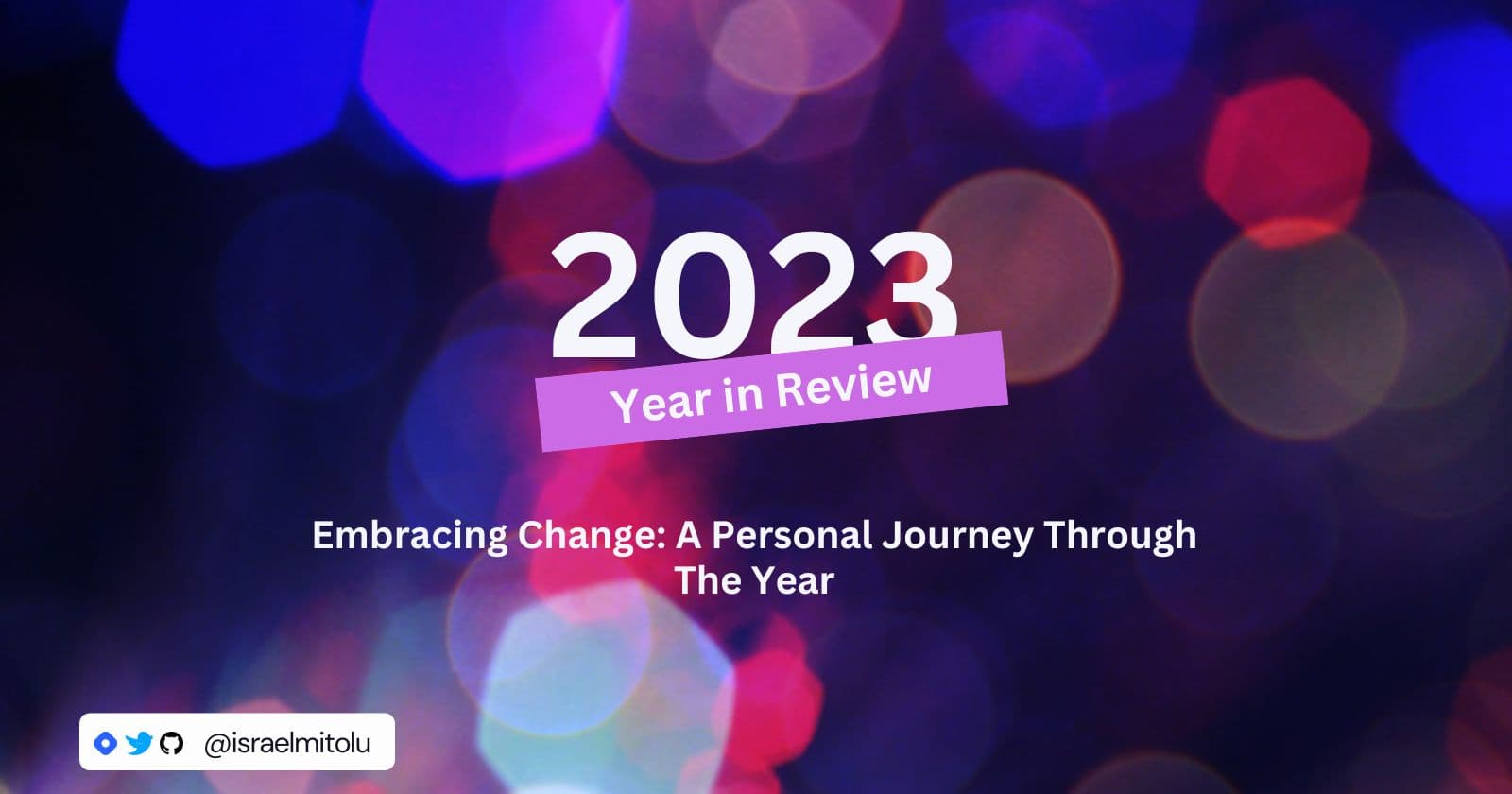 2023

Year in Review

Embracing Change: A Personal Journey Through The Year

@israelmitolu